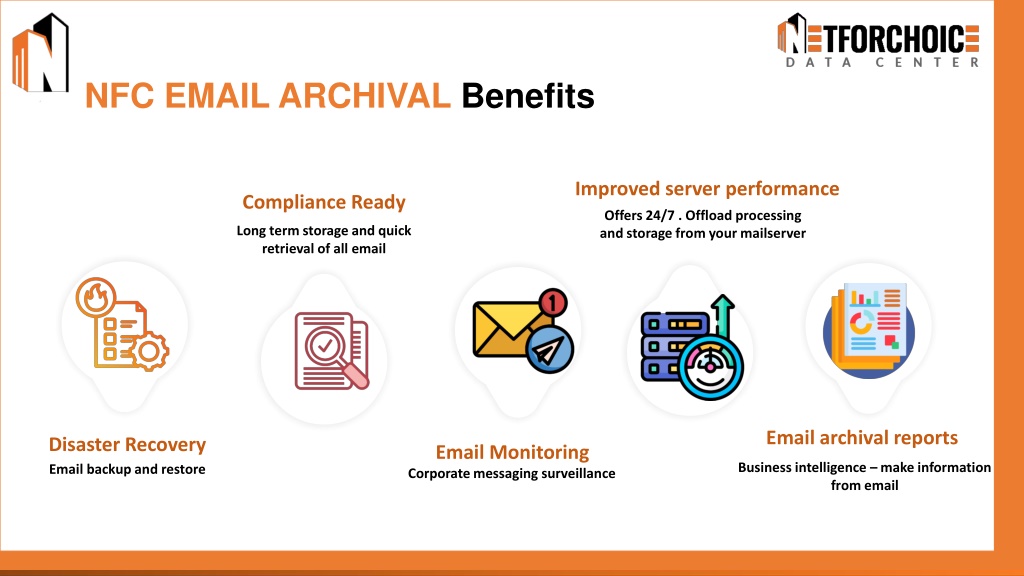 NETFORCHOICE
DATA CENTER

NFC EMAIL ARCHIVAL Benefits

Compliance Ready
Long term storage and quick retrieval of all email

Improved server performance
Offers 24/7 . Offload processing and storage from your mailserver

1

Disaster Recovery
Email backup and restore

Email Monitoring
Corporate messaging surveillance

Email archival reports
Business intelligence – make information from email